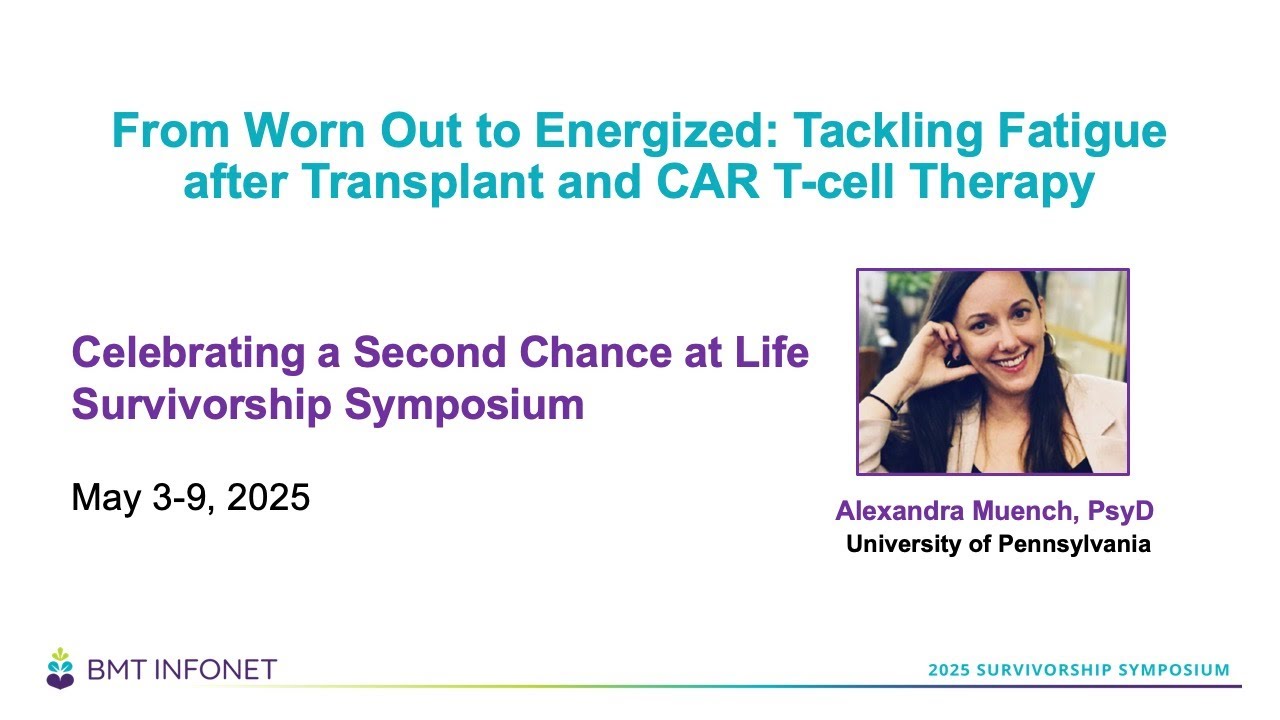 From Worn Out to Energized: Tackling Fatigue after Transplant and CAR T-cell Therapy

Celebrating a Second Chance at Life Survivorship Symposium

May 3-9, 2025

Alexandra Muench, PsyD
University of Pennsylvania

BMT INFONET

2025 SURVIVORSHIP SYMPOSIUM